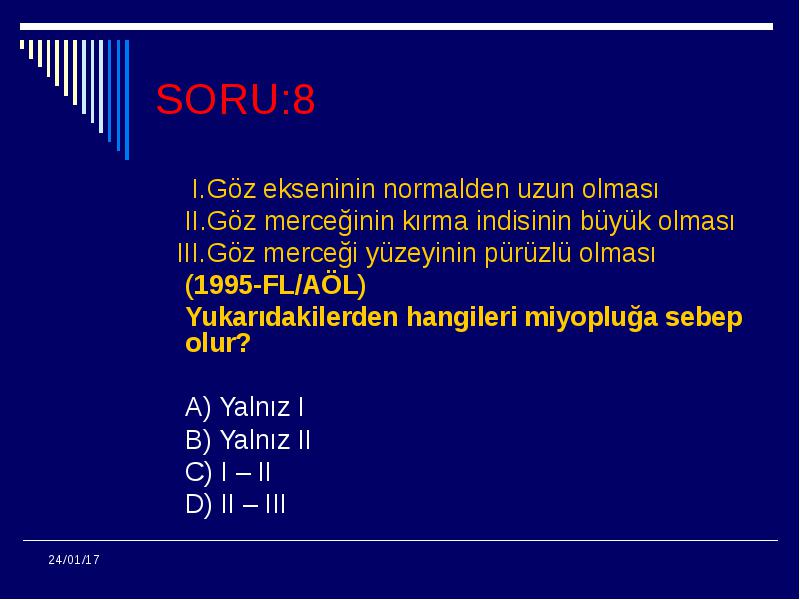 SORU:8

I.Göz ekseninin normalden uzun olması
II.Göz merceğinin kırma indisinin büyük olması
III.Göz merceği yüzeyinin pürüzlü olması
(1995-FL/AÖL)
Yukarıdakilerden hangileri miyopluğa sebep olur?

A) Yalnız I
B) Yalnız II
C) I – II
D) II – III

24/01/17